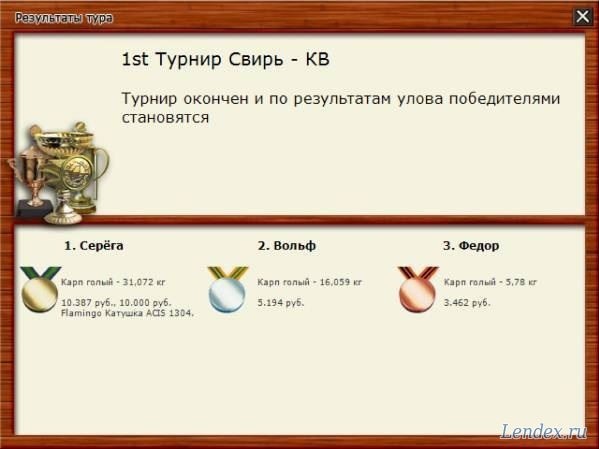 Результаты тура

1st Турнир Свирь - КВ

Турнир окончен и по результатам улова победителями становятся

1. Серёга

Карп голый - 31,072 кг

10.387 руб., 10.000 руб. Flamingo Катушка ACIS 1304.

2. Вольф

Карп голый - 16,059 кг

5.194 руб.

3. Федор

Карп голый - 5,78 кг

3.462 руб.

Lendex.ru